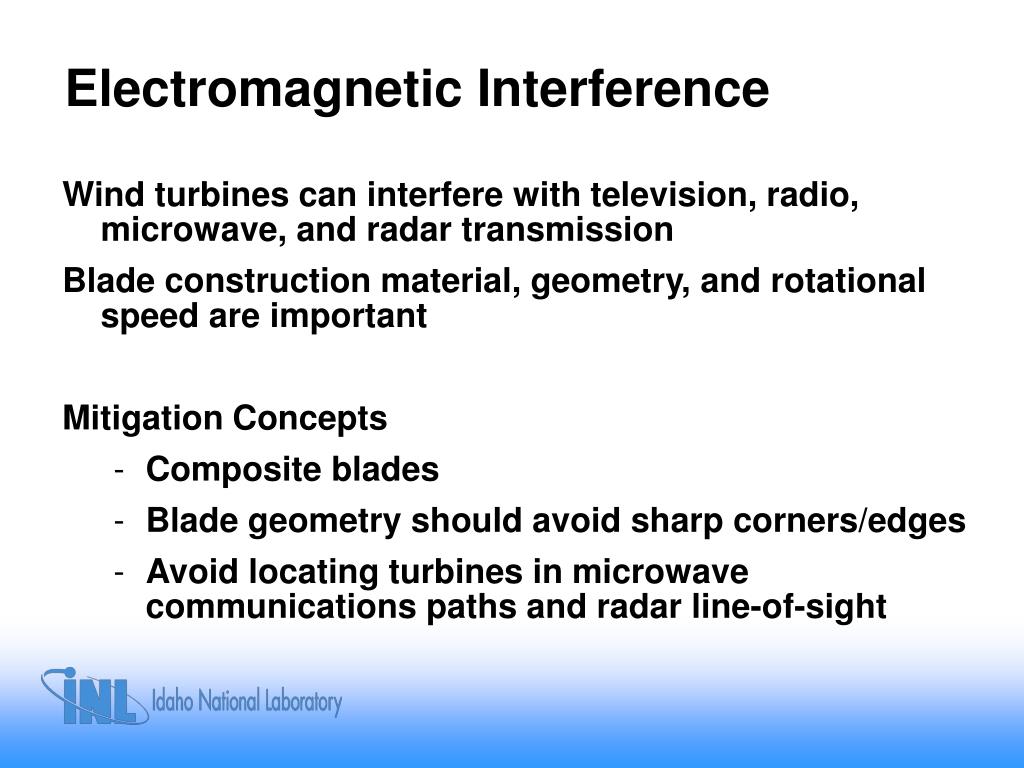 Electromagnetic Interference

Wind turbines can interfere with television, radio, microwave, and radar transmission

Blade construction material, geometry, and rotational speed are important

Mitigation Concepts

- Composite blades
- Blade geometry should avoid sharp corners/edges
- Avoid locating turbines in microwave communications paths and radar line-of-sight

INL Idaho National Laboratory